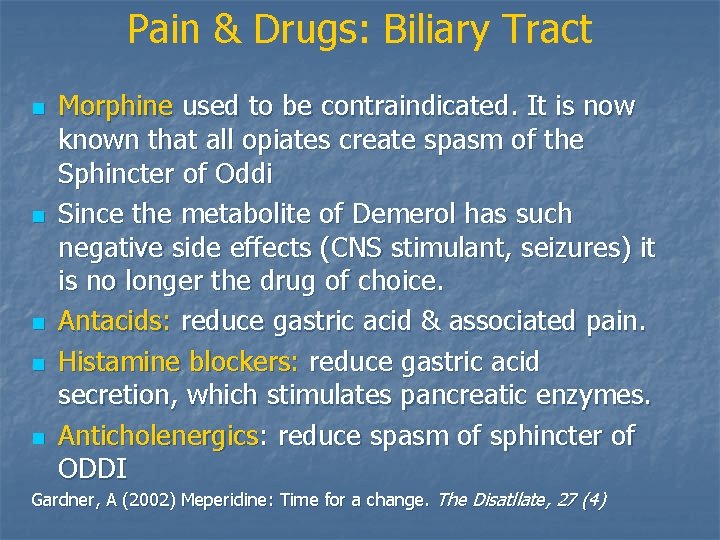 Pain & Drugs: Biliary Tract

- Morphine used to be contraindicated. It is now known that all opiates create spasm of the Sphincter of Oddi
- Since the metabolite of Demerol has such negative side effects (CNS stimulant, seizures) it is no longer the drug of choice.
- Antacids: reduce gastric acid & associated pain.
- Histamine blockers: reduce gastric acid secretion, which stimulates pancreatic enzymes.
- Anticholenergics: reduce spasm of sphincter of ODDI

Gardner, A (2002) Meperidine: Time for a change. The Disatllate, 27 (4)